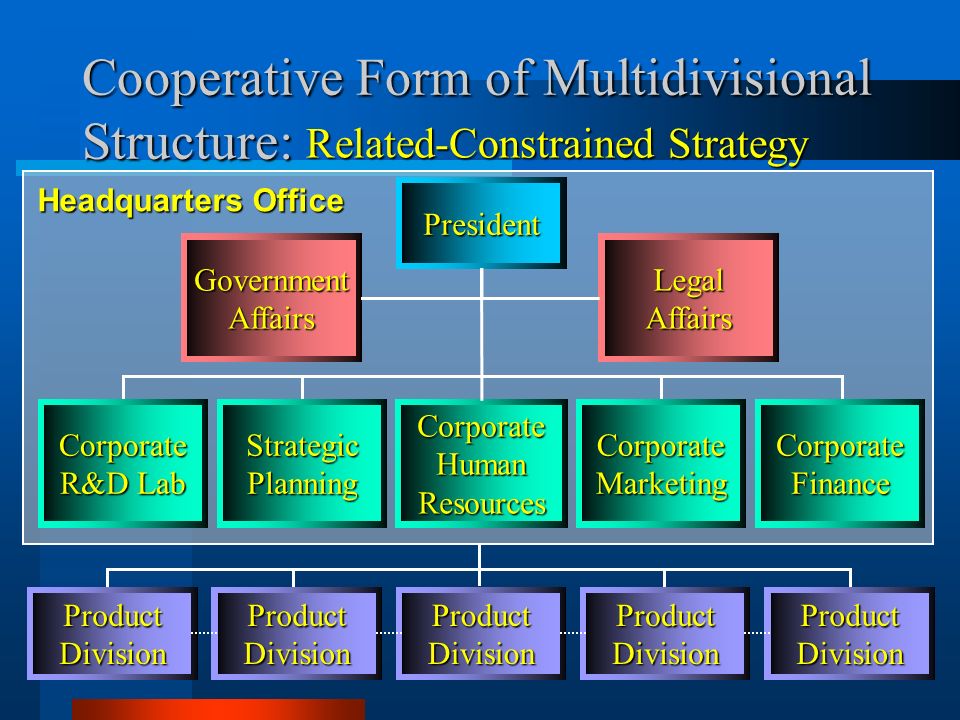 Cooperative Form of Multidivisional Structure: Related-Constrained Strategy

Headquarters Office

President

Government Affairs

Legal Affairs

Corporate R&D Lab

Strategic Planning

Corporate Human Resources

Corporate Marketing

Corporate Finance

Product Division

Product Division

Product Division

Product Division

Product Division